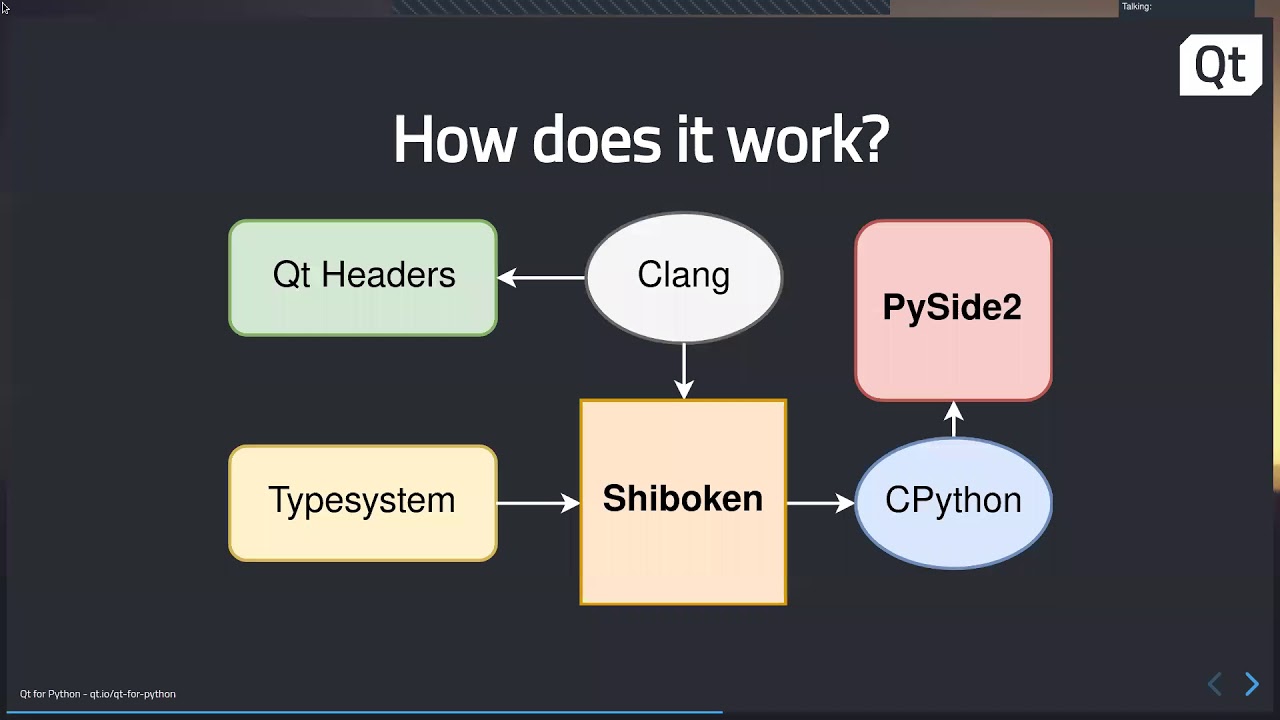 Talking:

Qt

How does it work?

Qt Headers

Clang

PySide2

Typesystem

Shiboken

CPython

Qt for Python - qt.io/qt-for-python